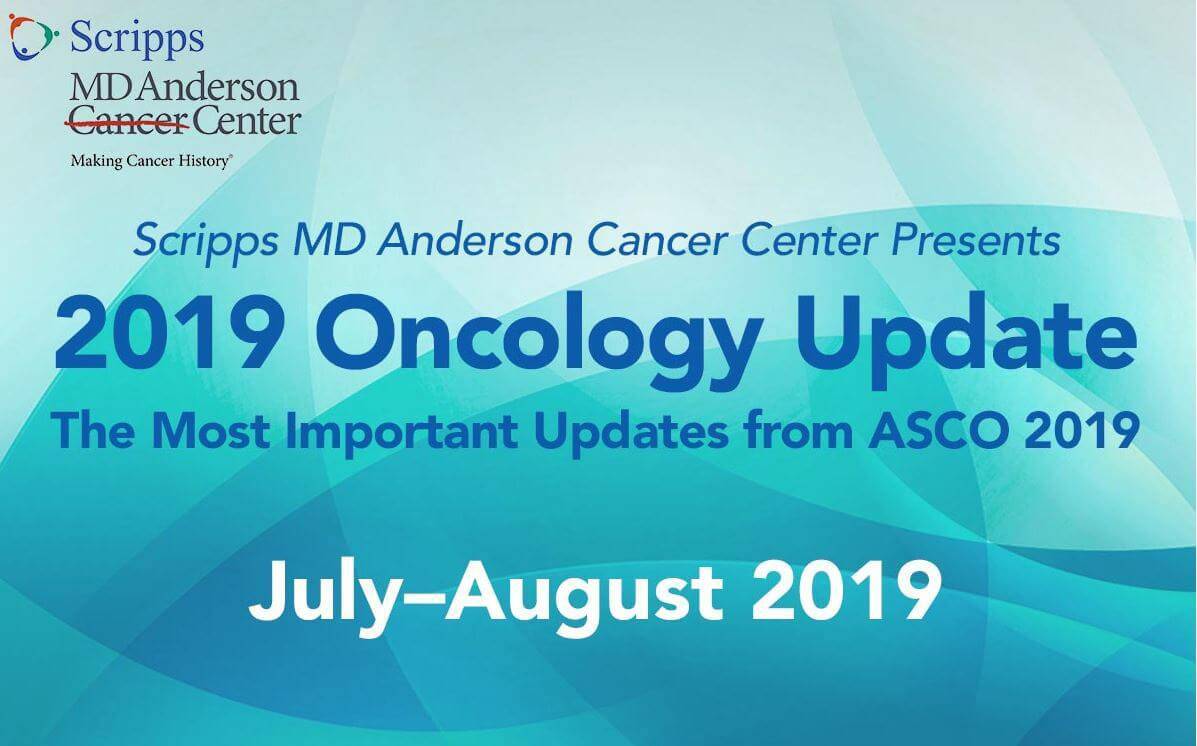 Scripps
MD Anderson
Cancer Center
Making Cancer History®

Scripps MD Anderson Cancer Center Presents
2019 Oncology Update
The Most Important Updates from ASCO 2019

July–August 2019